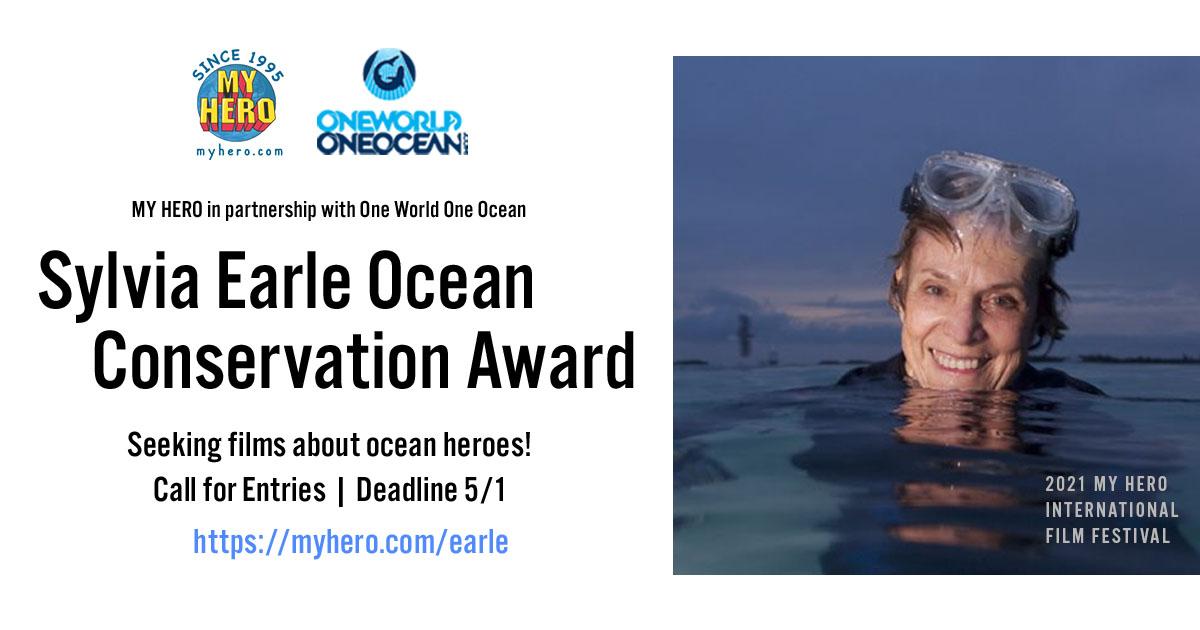 SINCE 1995
MY HERO
myhero.com

ONEWORLD ONEOCEAN

MY HERO in partnership with One World One Ocean

Sylvia Earle Ocean Conservation Award

Seeking films about ocean heroes!
Call for Entries | Deadline 5/1

https://myhero.com/earle

2021 MY HERO INTERNATIONAL FILM FESTIVAL